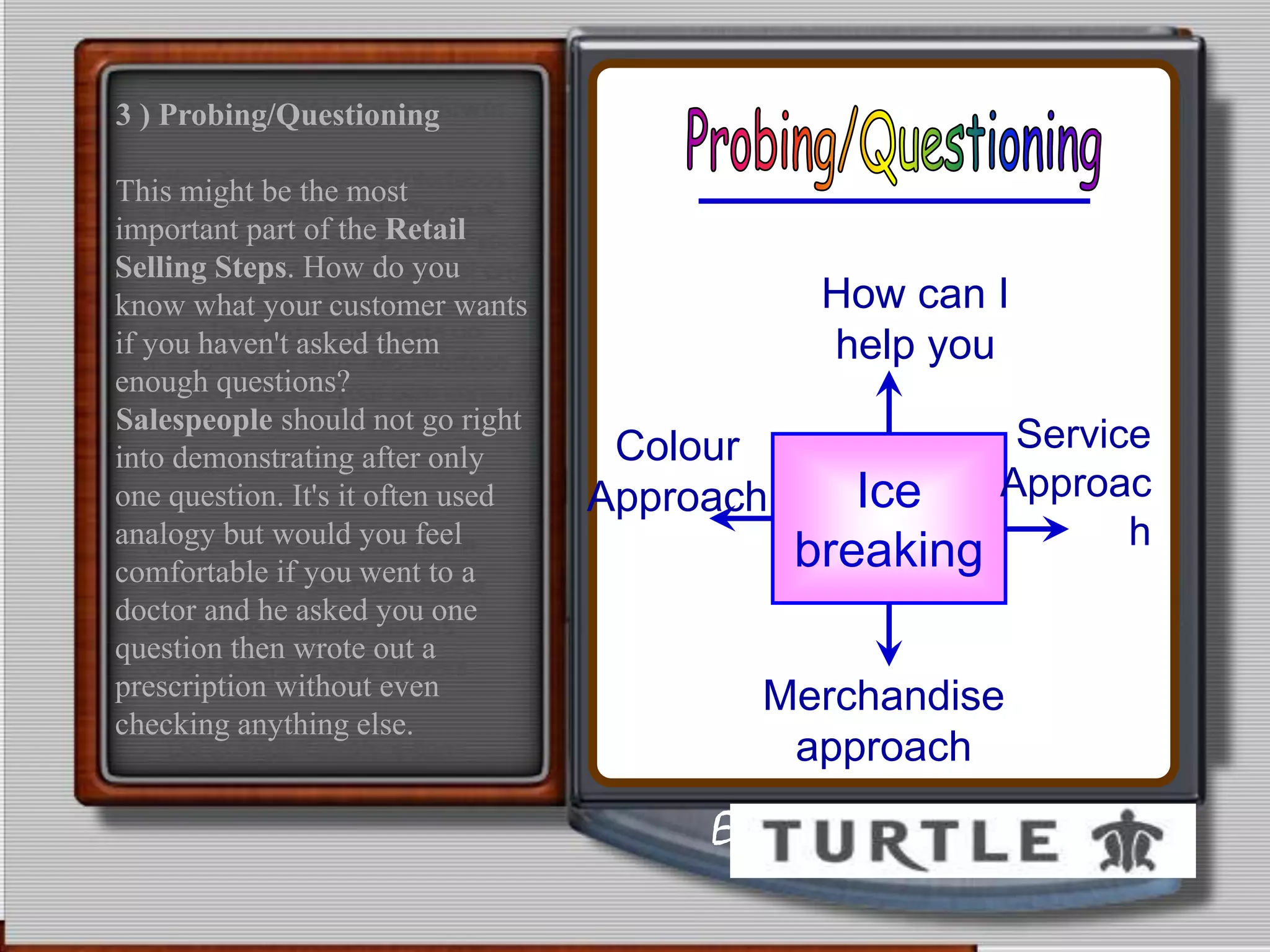 3 ) Probing/Questioning

This might be the most important part of the Retail Selling Steps. How do you know what your customer wants if you haven't asked them enough questions? Salespeople should not go right into demonstrating after only one question. It's it often used analogy but would you feel comfortable if you went to a doctor and he asked you one question then wrote out a prescription without even checking anything else.

Probing/Questioning

How can I help you

Colour Approach

Ice breaking

Service Approac h

Merchandise approach

TURTLE